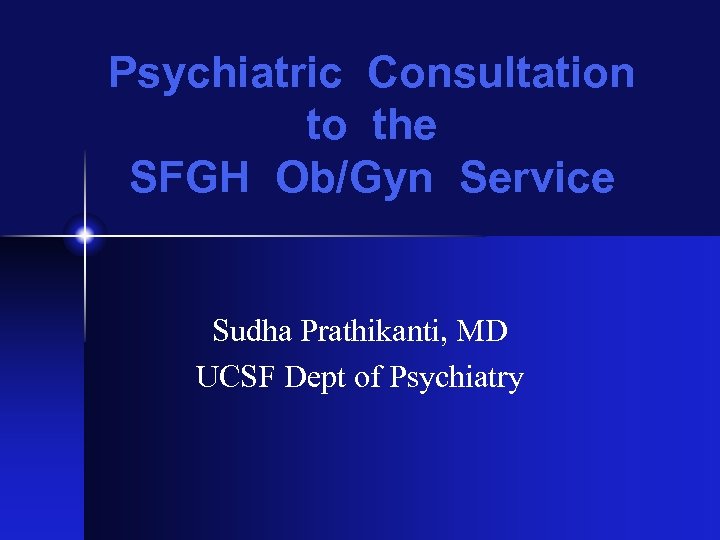 Psychiatric Consultation to the SFGH Ob/Gyn Service

Sudha Prathikanti, MD
UCSF Dept of Psychiatry